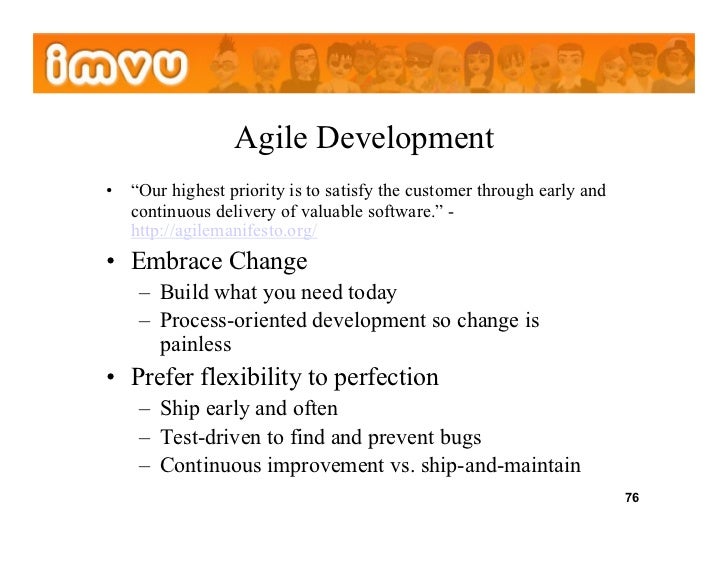 imvu

Agile Development

• “Our highest priority is to satisfy the customer through early and continuous delivery of valuable software.” - http://agilemanifesto.org/

• Embrace Change
– Build what you need today
– Process-oriented development so change is painless

• Prefer flexibility to perfection
– Ship early and often
– Test-driven to find and prevent bugs
– Continuous improvement vs. ship-and-maintain

76